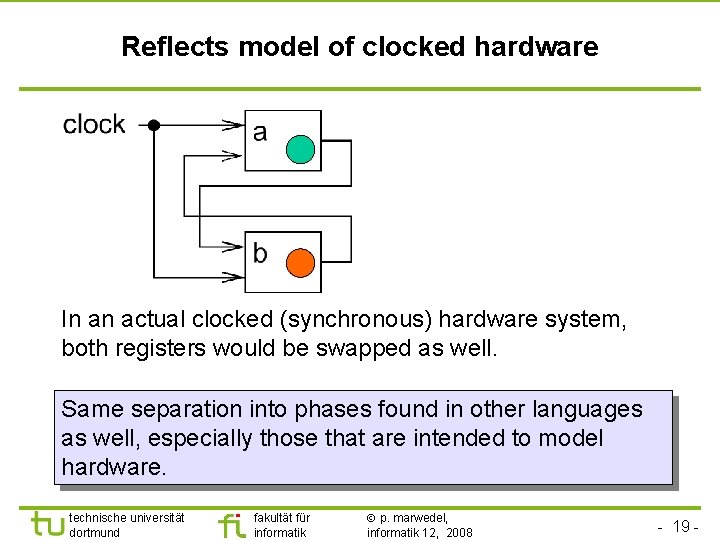 Reflects model of clocked hardware

clock

a

b

In an actual clocked (synchronous) hardware system, both registers would be swapped as well.

Same separation into phases found in other languages as well, especially those that are intended to model hardware.

tu technische universität dortmund

fi fakultät für informatik

© p. marwedel, informatik 12, 2008

- 19 -